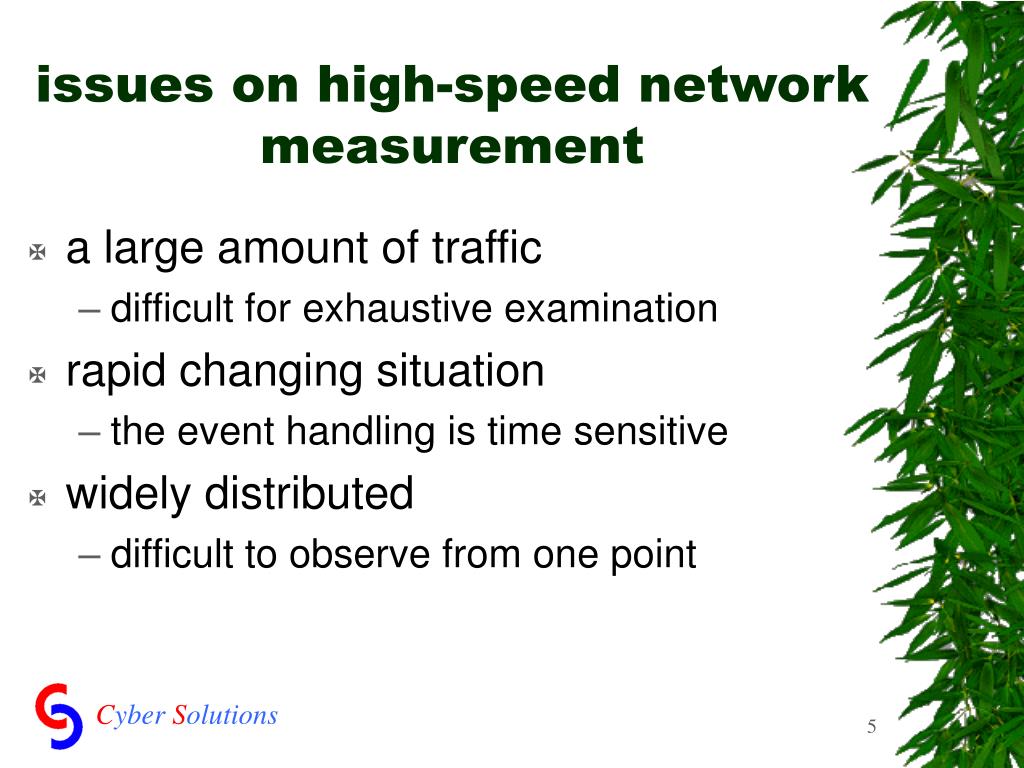 issues on high-speed network measurement

a large amount of traffic

– difficult for exhaustive examination

rapid changing situation

– the event handling is time sensitive

widely distributed

– difficult to observe from one point

Cyber Solutions

5